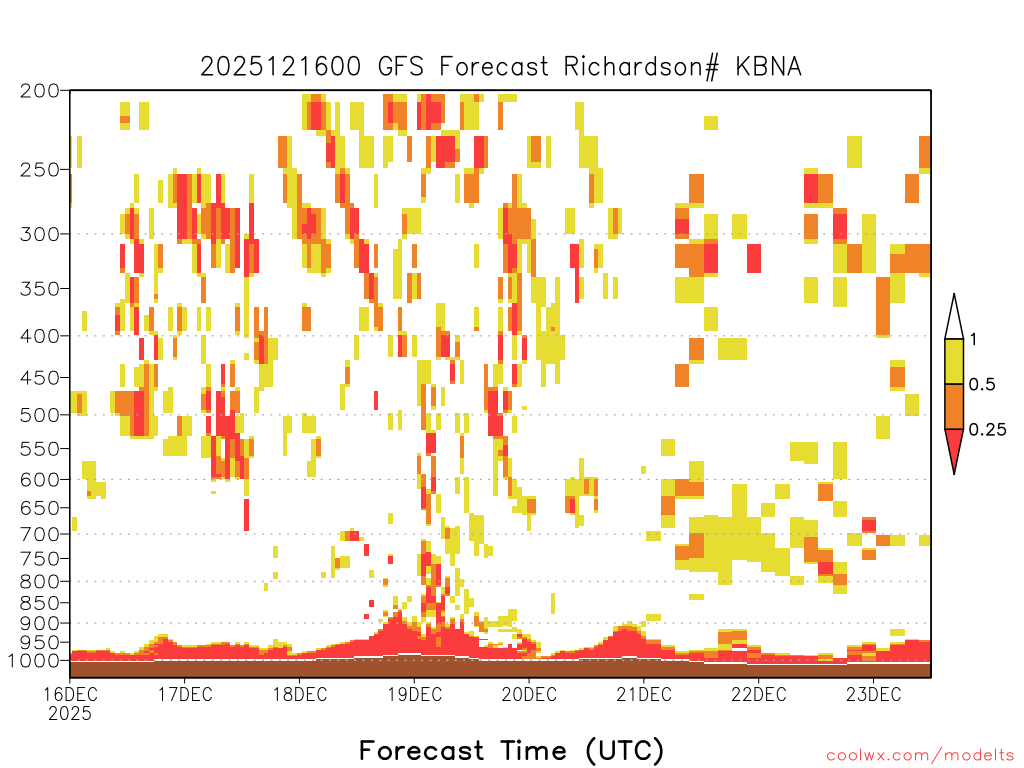 2025121600 GFS Forecast Richardson# KBNA

200
250
300
350
400
450
500
550
600
650
700
750
800
850
900
950
1000

1
0.5
0.25

16DEC
2025
17DEC
18DEC
19DEC
20DEC
21DEC
22DEC
23DEC

Forecast Time (UTC)

coolwx.com/modelts